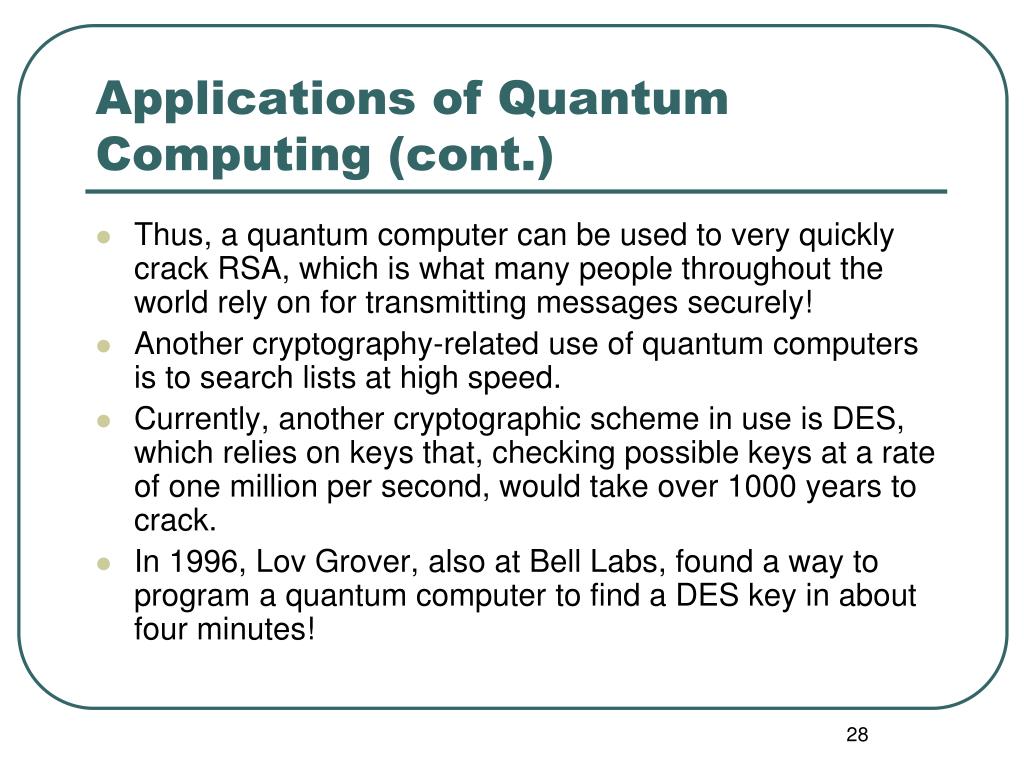 Applications of Quantum Computing (cont.)

- Thus, a quantum computer can be used to very quickly crack RSA, which is what many people throughout the world rely on for transmitting messages securely!
- Another cryptography-related use of quantum computers is to search lists at high speed.
- Currently, another cryptographic scheme in use is DES, which relies on keys that, checking possible keys at a rate of one million per second, would take over 1000 years to crack.
- In 1996, Lov Grover, also at Bell Labs, found a way to program a quantum computer to find a DES key in about four minutes!

28